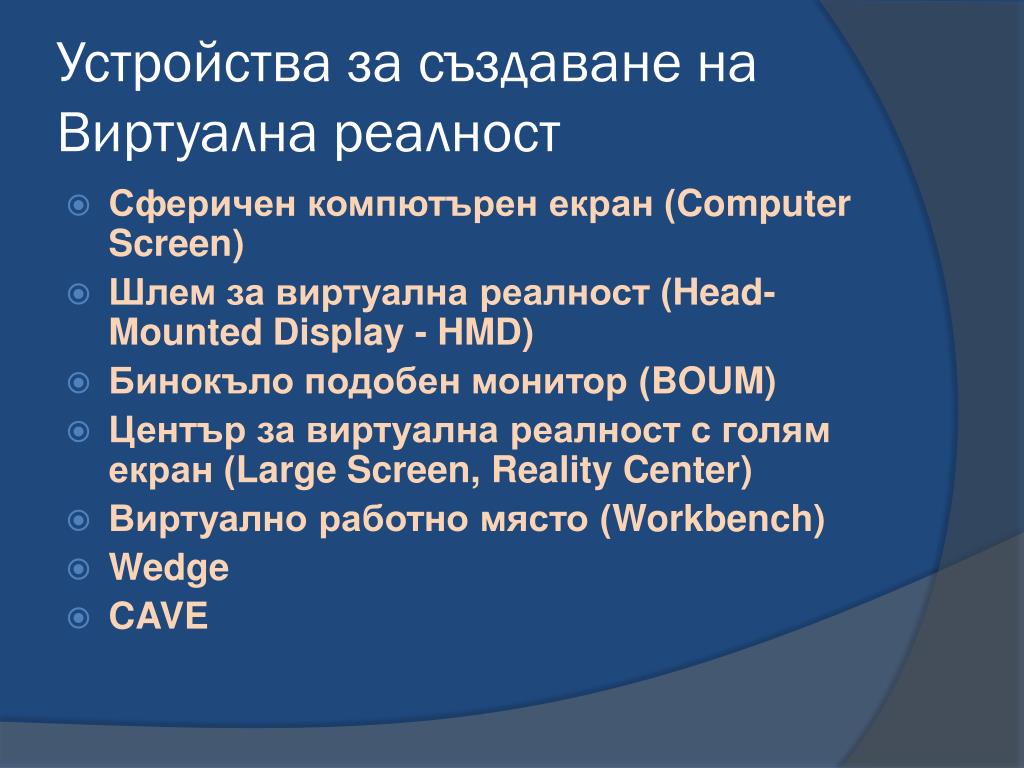 Устройства за създаване на Виртуална реалност

Сферичен компютърен екран (Computer Screen)
Шлем за виртуална реалност (Head-Mounted Display - HMD)
Бинокъло подобен монитор (BOUM)
Център за виртуална реалност с голям екран (Large Screen, Reality Center)
Виртуално работно място (Workbench)
Wedge
CAVE